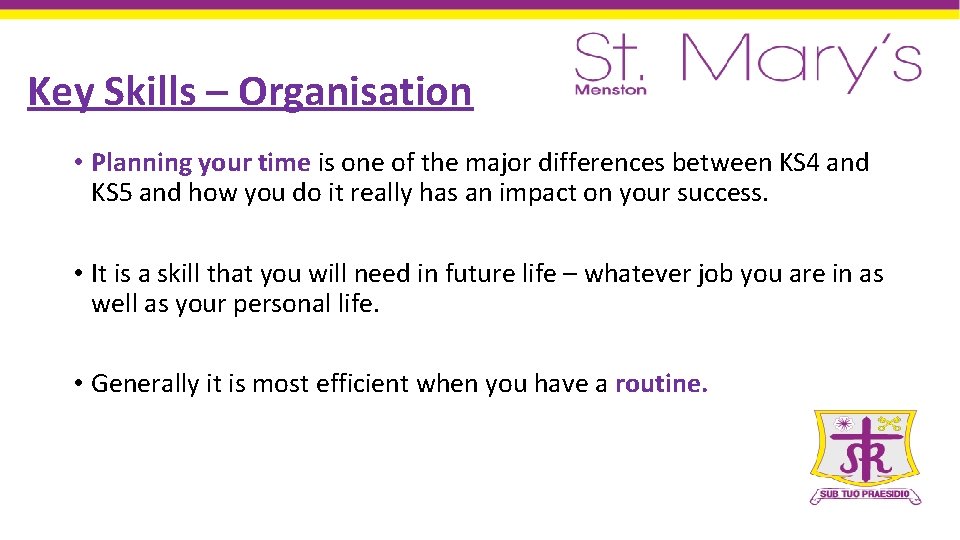 Key Skills – Organisation

St. Mary's
Menston

• Planning your time is one of the major differences between KS4 and KS5 and how you do it really has an impact on your success.

• It is a skill that you will need in future life – whatever job you are in as well as your personal life.

• Generally it is most efficient when you have a routine.

SUB TUO PRAESIDIO